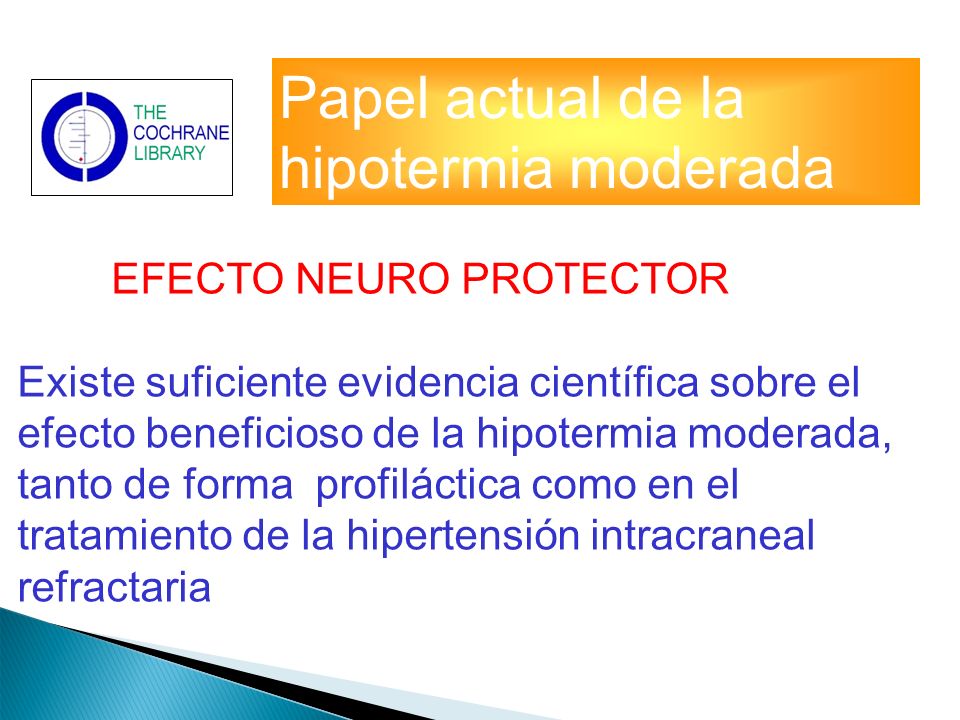 THE COCHRANE LIBRARY

Papel actual de la hipotermia moderada

EFECTO NEURO PROTECTOR

Existe suficiente evidencia científica sobre el efecto beneficioso de la hipotermia moderada, tanto de forma profiláctica como en el tratamiento de la hipertensión intracraneal refractaria